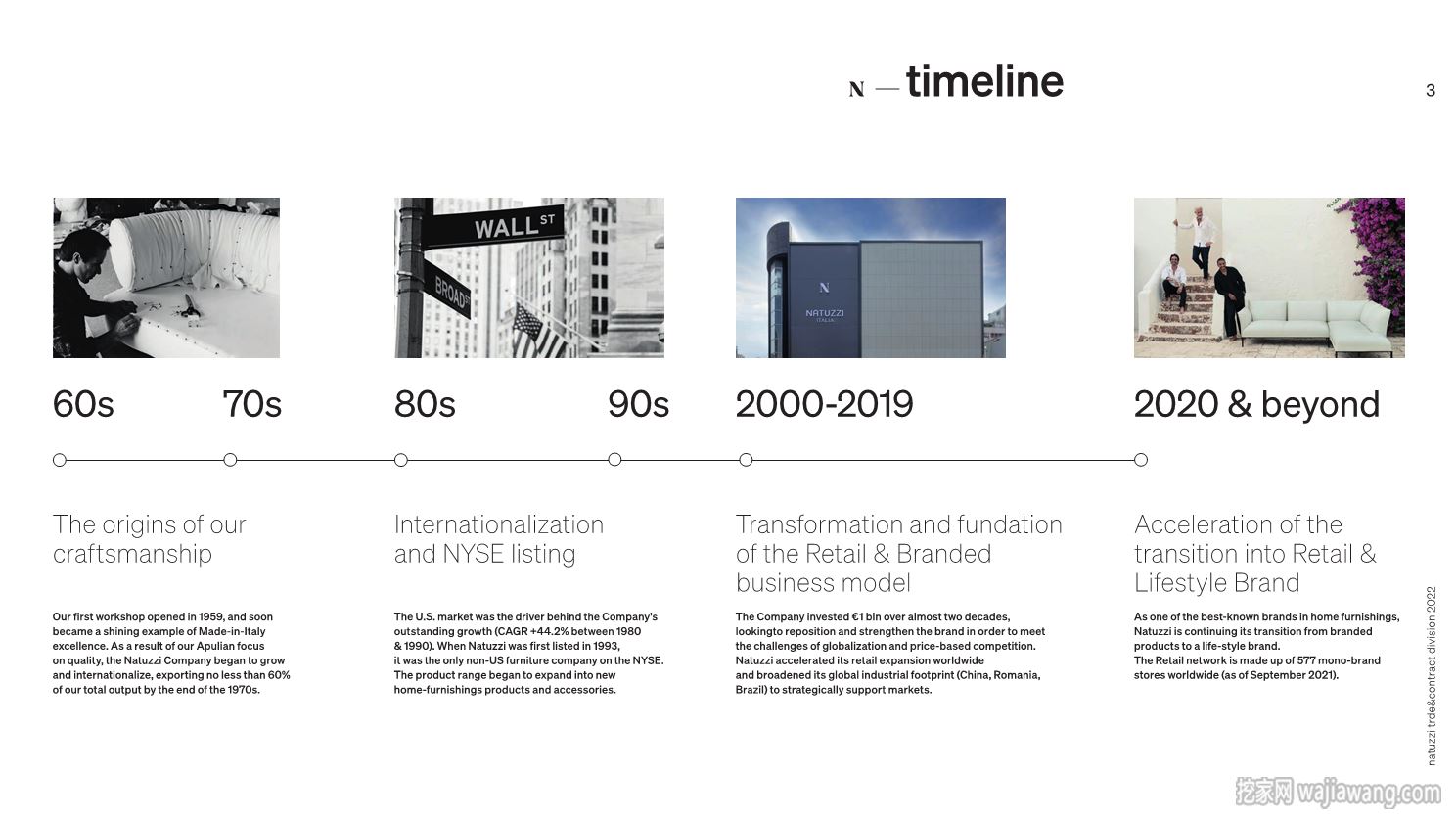 N — timeline

3

WALL ST

BROAD ST

N
NATUZZI
ITALIA

60s

70s

80s

90s

2000-2019

2020 & beyond

The origins of our craftsmanship

Our first workshop opened in 1959, and soon became a shining example of Made-in-Italy excellence. As a result of our Apulian focus on quality, the Natuzzi Company began to grow and internationalize, exporting no less than 60% of our total output by the end of the 1970s.

Internationalization and NYSE listing

The U.S. market was the driver behind the Company's outstanding growth (CAGR +44.2% between 1980 & 1990). When Natuzzi was first listed in 1993, it was the only non-US furniture company on the NYSE. The product range began to expand into new home-furnishings products and accessories.

Transformation and fundation of the Retail & Branded business model

The Company invested €1 bln over almost two decades, lookingto reposition and strengthen the brand in order to meet the challenges of globalization and price-based competition. Natuzzi accelerated its retail expansion worldwide and broadened its global industrial footprint (China, Romania, Brazil) to strategically support markets.

Acceleration of the transition into Retail & Lifestyle Brand

As one of the best-known brands in home furnishings, Natuzzi is continuing its transition from branded products to a life-style brand. The Retail network is made up of 577 mono-brand stores worldwide (as of September 2021).

natuzzi trde&contract division 2022

挖家网 wajiawang.com